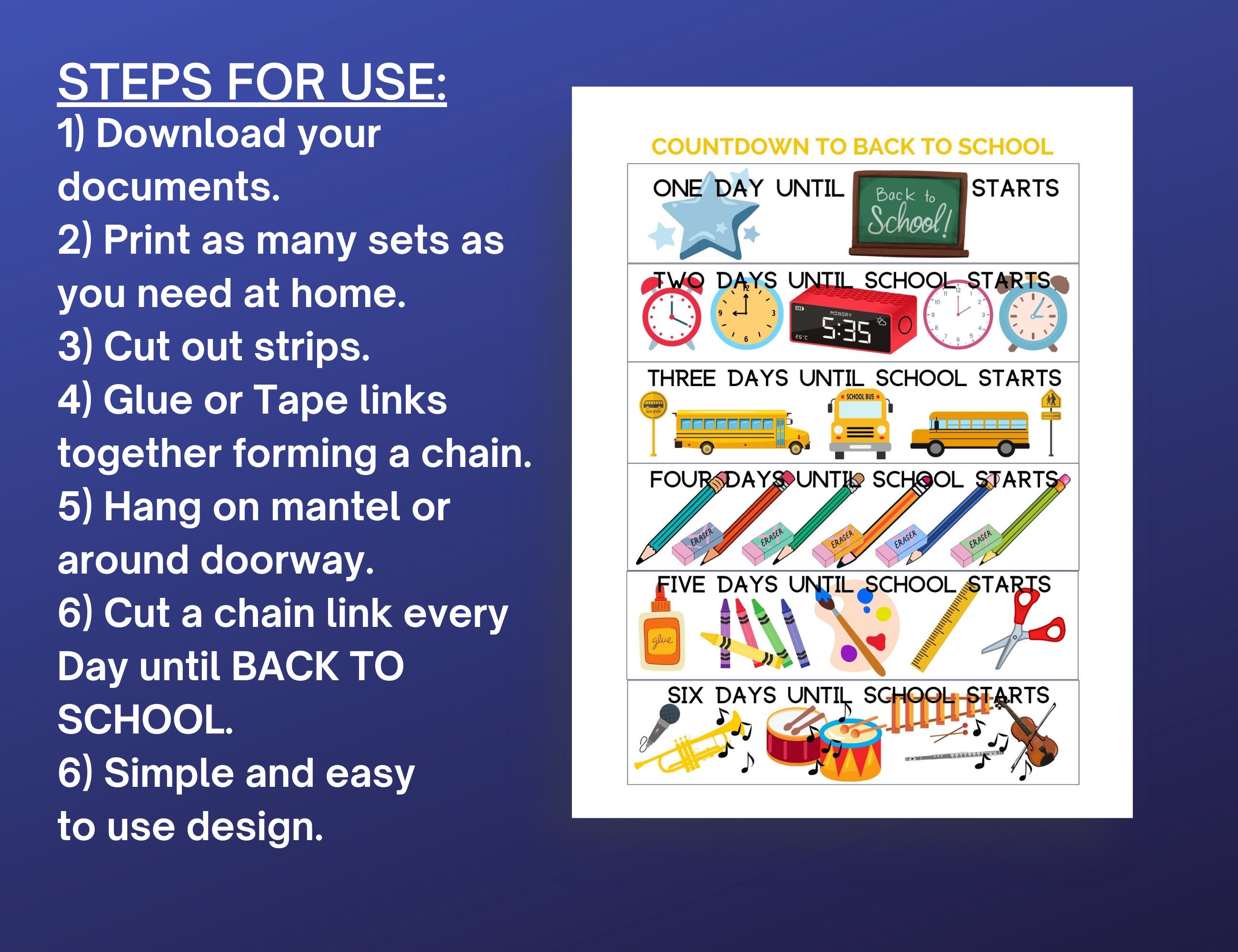 STEPS FOR USE:
1) Download your documents.
2) Print as many sets as you need at home.
3) Cut out strips.
4) Glue or Tape links together forming a chain.
5) Hang on mantel or around doorway.
6) Cut a chain link every Day until BACK TO SCHOOL.
6) Simple and easy to use design.

COUNTDOWN TO BACK TO SCHOOL

ONE DAY UNTIL Back to School! STARTS

TWO DAYS UNTIL SCHOOL STARTS
MONDAY 5:35 26°C

THREE DAYS UNTIL SCHOOL STARTS
BUS STOP SCHOOL BUS SCHOOL ZONE

FOUR DAYS UNTIL SCHOOL STARTS
ERASER ERASER ERASER ERASER ERASER

FIVE DAYS UNTIL SCHOOL STARTS
glue

SIX DAYS UNTIL SCHOOL STARTS